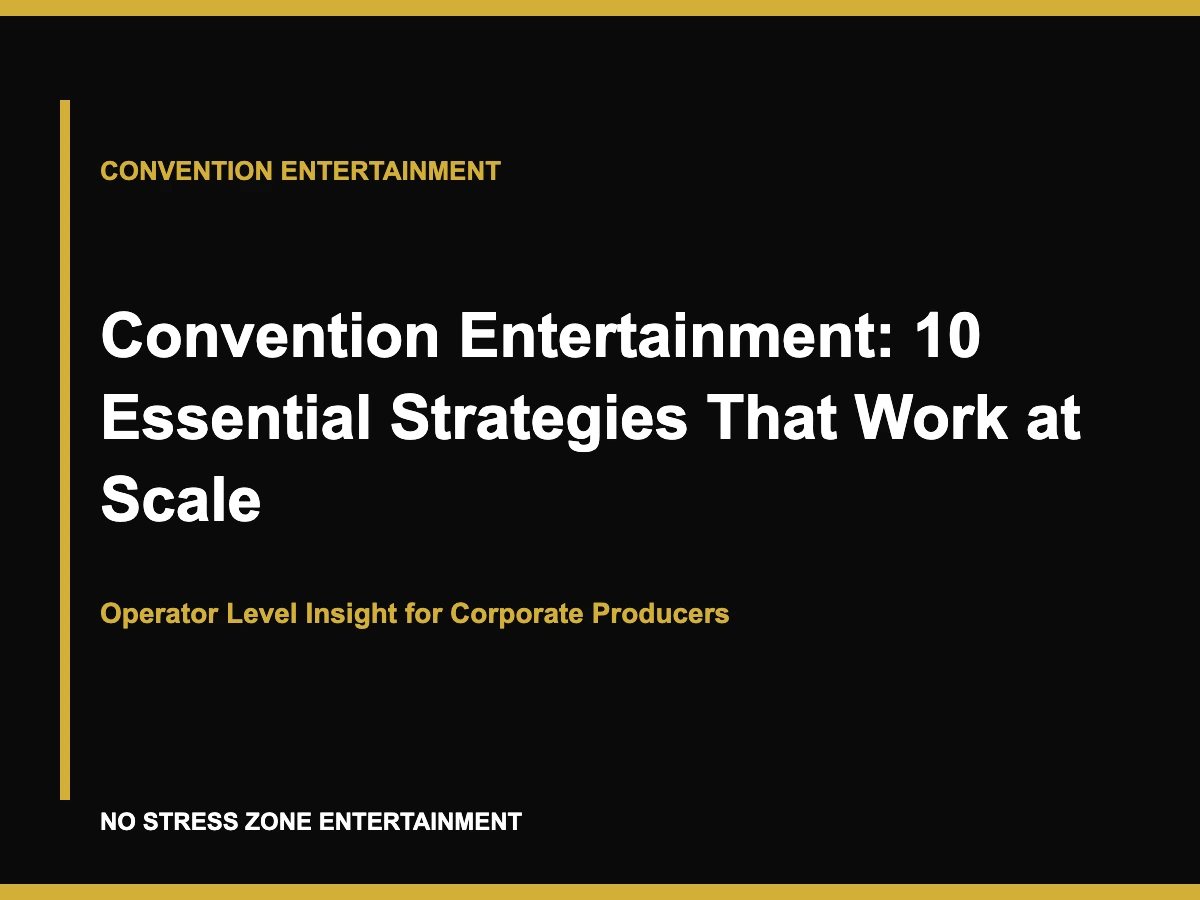 CONVENTION ENTERTAINMENT

Convention Entertainment: 10 Essential Strategies That Work at Scale

Operator Level Insight for Corporate Producers

NO STRESS ZONE ENTERTAINMENT